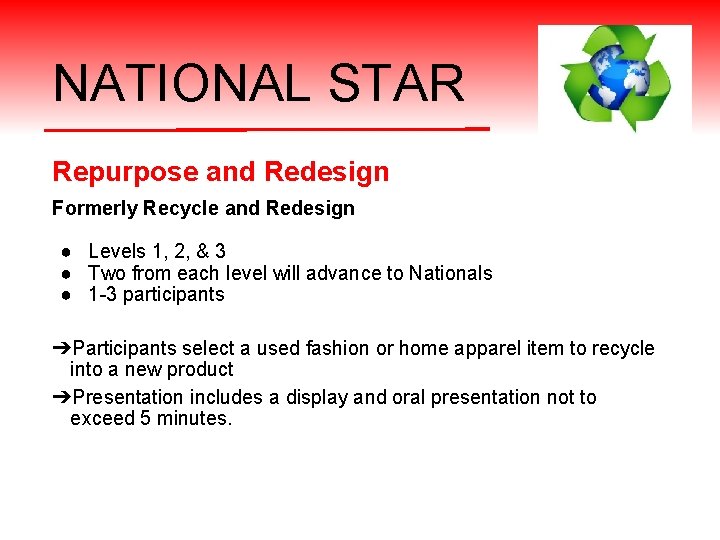 NATIONAL STAR

Repurpose and Redesign

Formerly Recycle and Redesign

● Levels 1, 2, & 3
● Two from each level will advance to Nationals
● 1-3 participants

➔Participants select a used fashion or home apparel item to recycle into a new product

➔Presentation includes a display and oral presentation not to exceed 5 minutes.